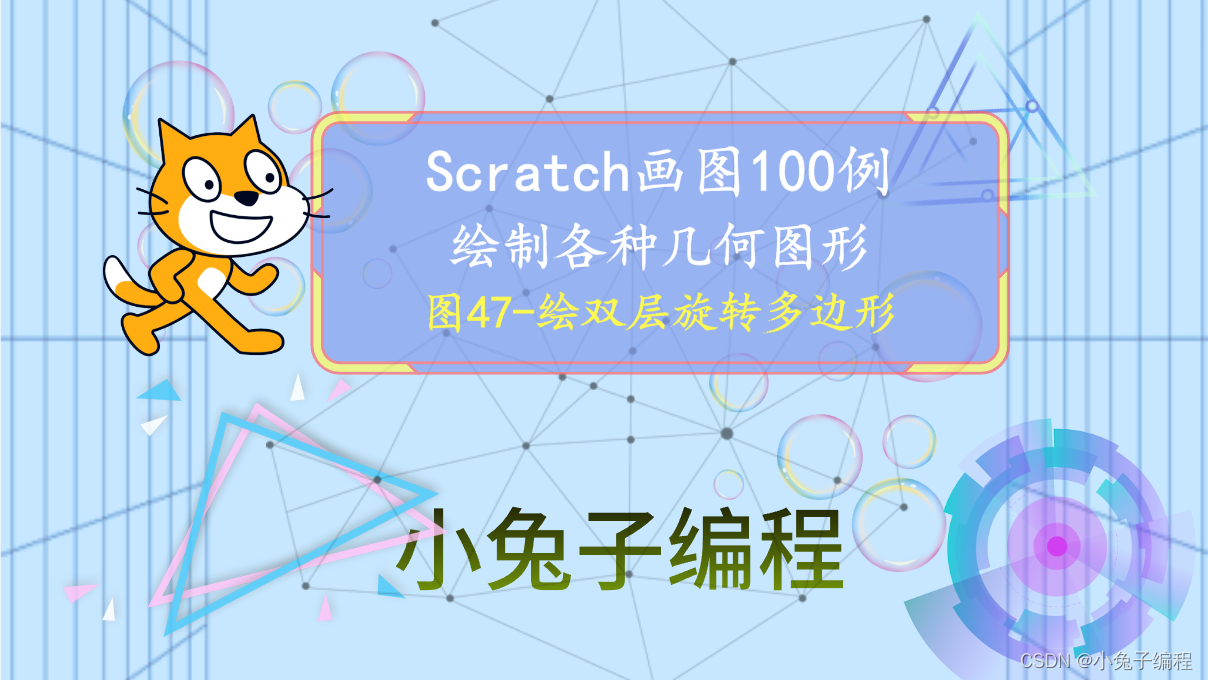 Scratch画图100例
绘制各种几何图形
图47-绘双层旋转多边形

小兔子编程

CSDN @小兔子编程